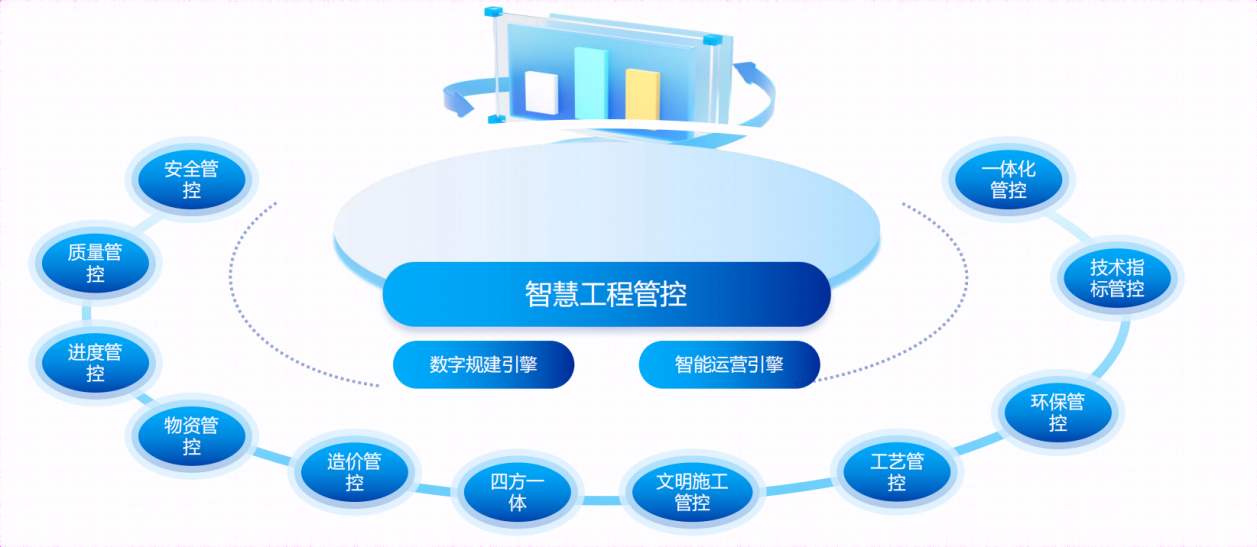 智慧工程管控

数字规建引擎

智能运营引擎

安全管控

质量管控

进度管控

物资管控

造价管控

四方一体

文明施工管控

工艺管控

环保管控

技术指标管控

一体化管控